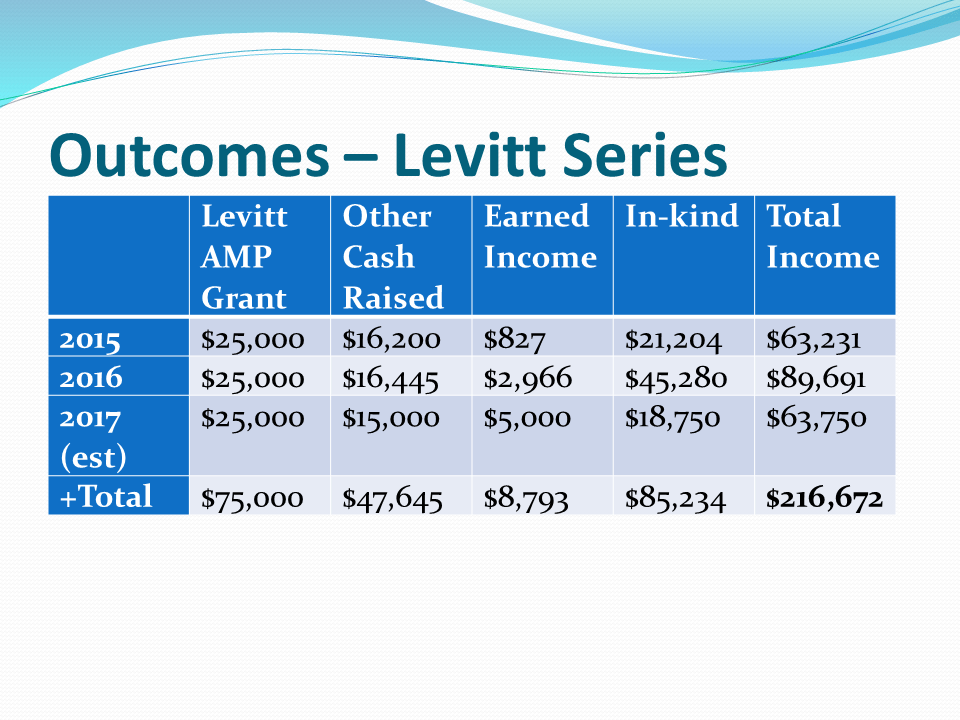 Outcomes – Levitt Series

| | Levitt AMP Grant | Other Cash Raised | Earned Income | In-kind | Total Income |
|---|---|---|---|---|---|
| 2015 | \$25,000 | \$16,200 | \$827 | \$21,204 | \$63,231 |
| 2016 | \$25,000 | \$16,445 | \$2,966 | \$45,280 | \$89,691 |
| 2017 (est) | \$25,000 | \$15,000 | \$5,000 | \$18,750 | \$63,750 |
| +Total | \$75,000 | \$47,645 | \$8,793 | \$85,234 | **\$216,672** |